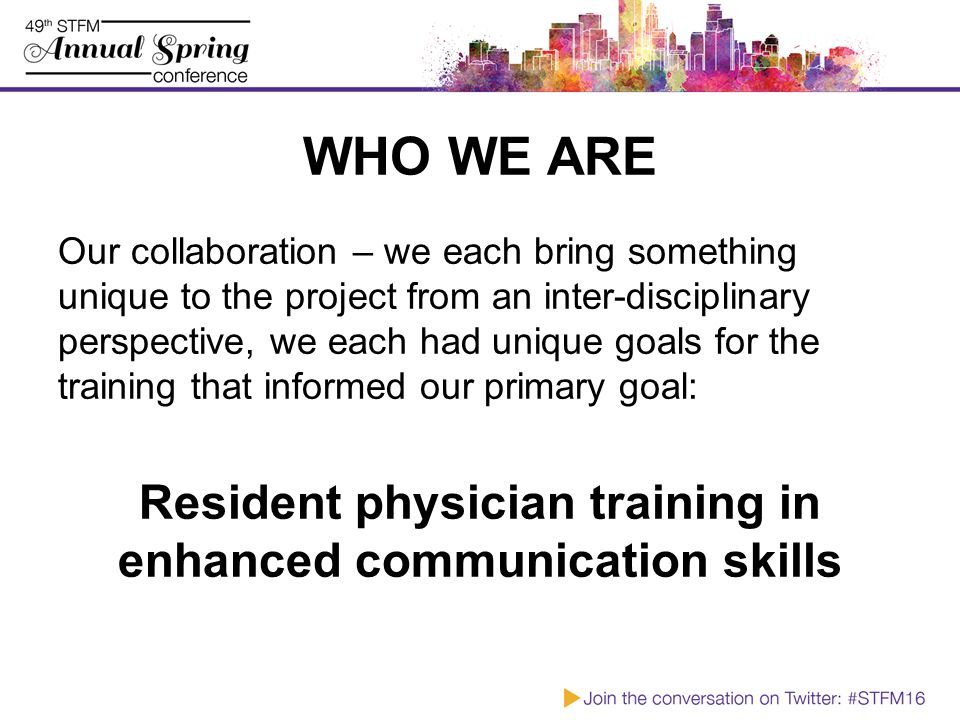 49th STFM Annual Spring conference

WHO WE ARE

Our collaboration – we each bring something unique to the project from an inter-disciplinary perspective, we each had unique goals for the training that informed our primary goal:

Resident physician training in enhanced communication skills

Join the conversation on Twitter: #STFM16